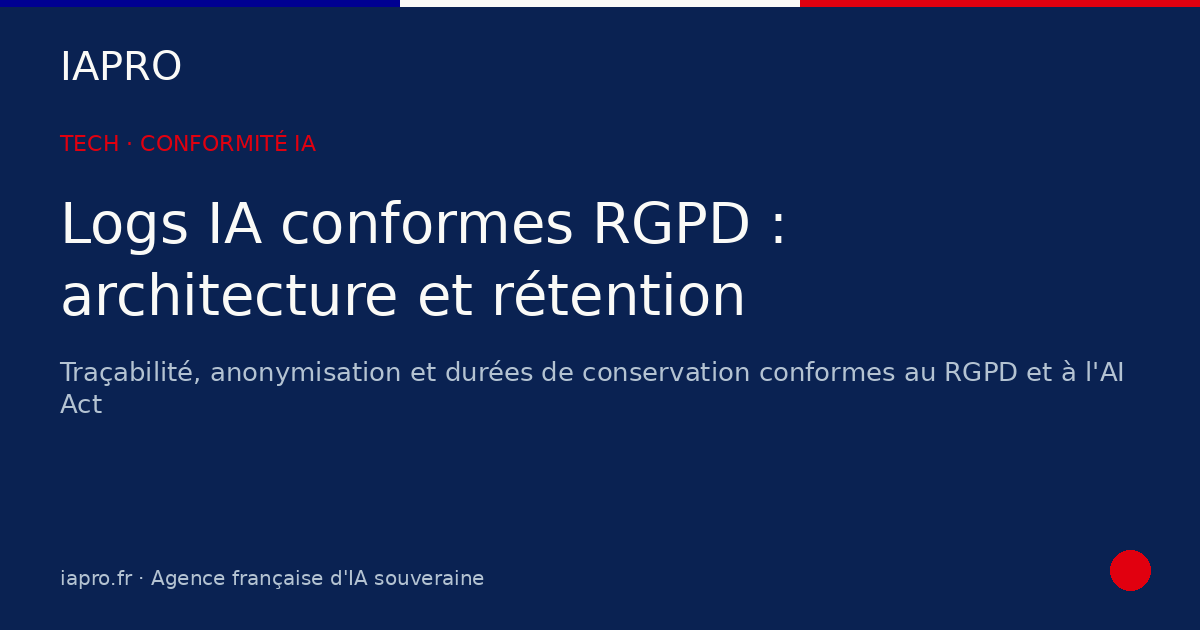 IAPRO

TECH · CONFORMITÉ IA

Logs IA conformes RGPD : architecture et rétention

Traçabilité, anonymisation et durées de conservation conformes au RGPD et à l'AI Act

iapro.fr · Agence française d'IA souveraine